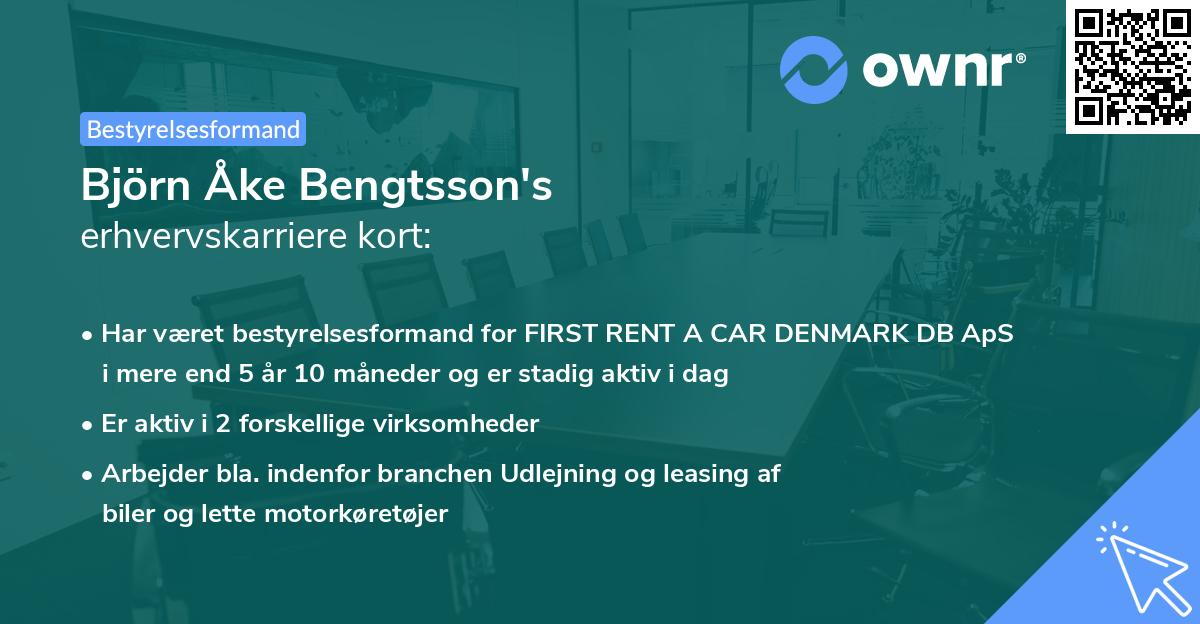 ownr®

Bestyrelsesformand

Björn Åke Bengtsson's
erhvervskarriere kort:

• Har været bestyrelsesformand for FIRST RENT A CAR DENMARK DB ApS i mere end 5 år 10 måneder og er stadig aktiv i dag

• Er aktiv i 2 forskellige virksomheder

• Arbejder bla. indenfor branchen Udlejning og leasing af biler og lette motorkøretøjer